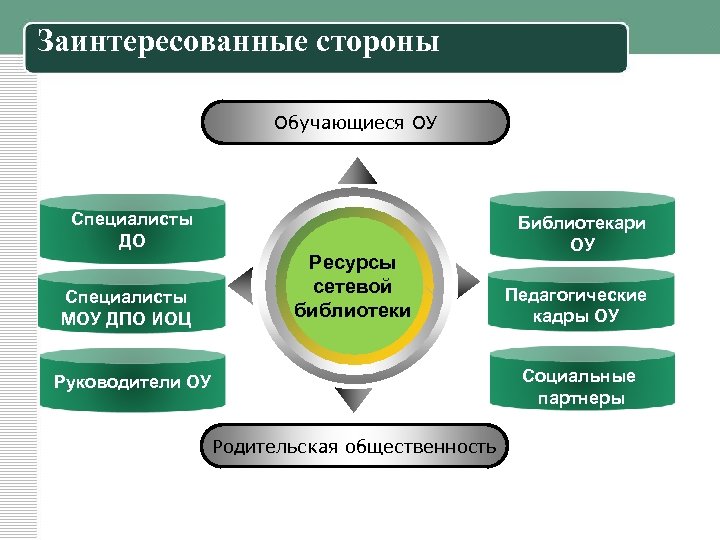 Заинтересованные стороны

Обучающиеся ОУ

Специалисты ДО

Специалисты МОУ ДПО ИОЦ

Руководители ОУ

Ресурсы сетевой библиотеки

Библиотекари ОУ

Педагогические кадры ОУ

Социальные партнеры

Родительская общественность